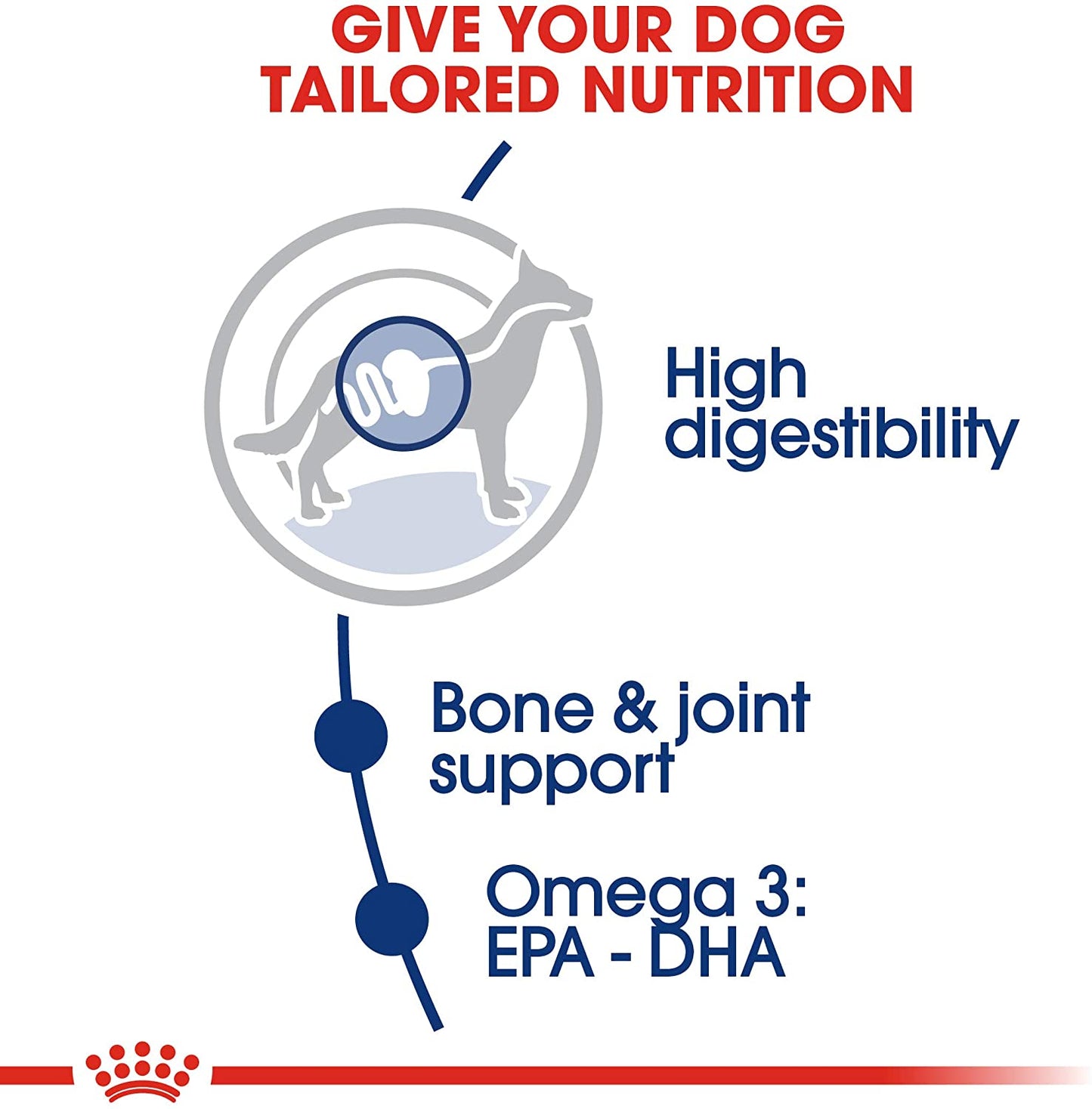 GIVE YOUR DOG TAILORED NUTRITION

High digestibility

Bone & joint support

Omega 3: EPA - DHA